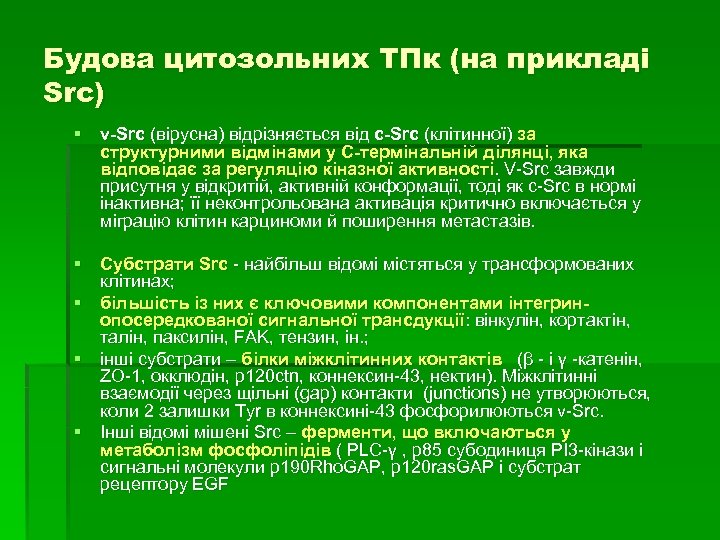 Будова цитозольних ТПк (на прикладі Src)

▪ v-Src (вірусна) відрізняється від c-Src (клітинної) за структурними відмінами у С-термінальній ділянці, яка відповідає за регуляцію кіназної активності. V-Src завжди присутня у відкритій, активній конформації, тоді як c-Src в нормі інактивна; її неконтрольована активація критично включається у міграцію клітин карциноми й поширення метастазів.

▪ Субстрати Src - найбільш відомі містяться у трансформованих клітинах;

▪ більшість із них є ключовими компонентами інтегрин-опосередкованої сигнальної трансдукції: вінкулін, кортактін, талін, паксилін, FAK, тензин, ін.;

▪ інші субстрати – білки міжклітинних контактів (β - і γ -катенін, ZO-1, окклюдін, p120ctn, коннексин-43, нектин). Міжклітинні взаємодії через щільні (gap) контакти (junctions) не утворюються, коли 2 залишки Tyr в коннексині-43 фосфорилюються v-Src.

▪ Інші відомі мішені Src – ферменти, що включаються у метаболізм фосфоліпідів ( PLC-γ , p85 субодиниця PI3-кінази і сигнальні молекули p190RhoGAP, p120rasGAP і субстрат рецептору EGF